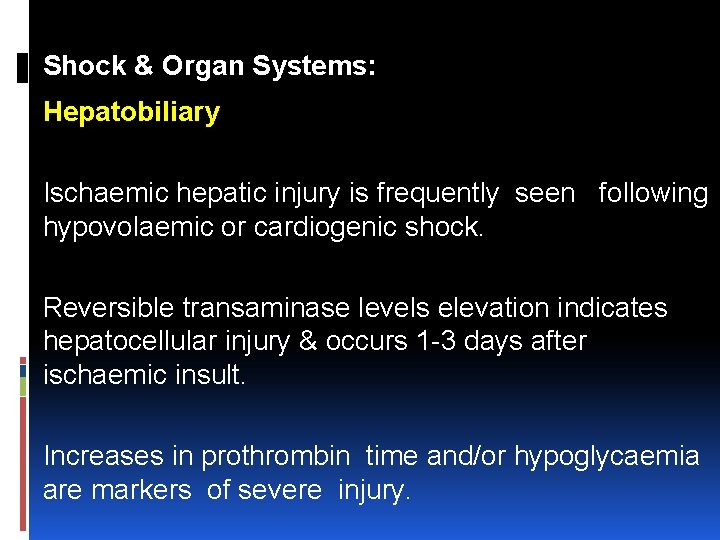 Shock & Organ Systems:

Hepatobiliary

Ischaemic hepatic injury is frequently seen following hypovolaemic or cardiogenic shock.

Reversible transaminase levels elevation indicates hepatocellular injury & occurs 1-3 days after ischaemic insult.

Increases in prothrombin time and/or hypoglycaemia are markers of severe injury.